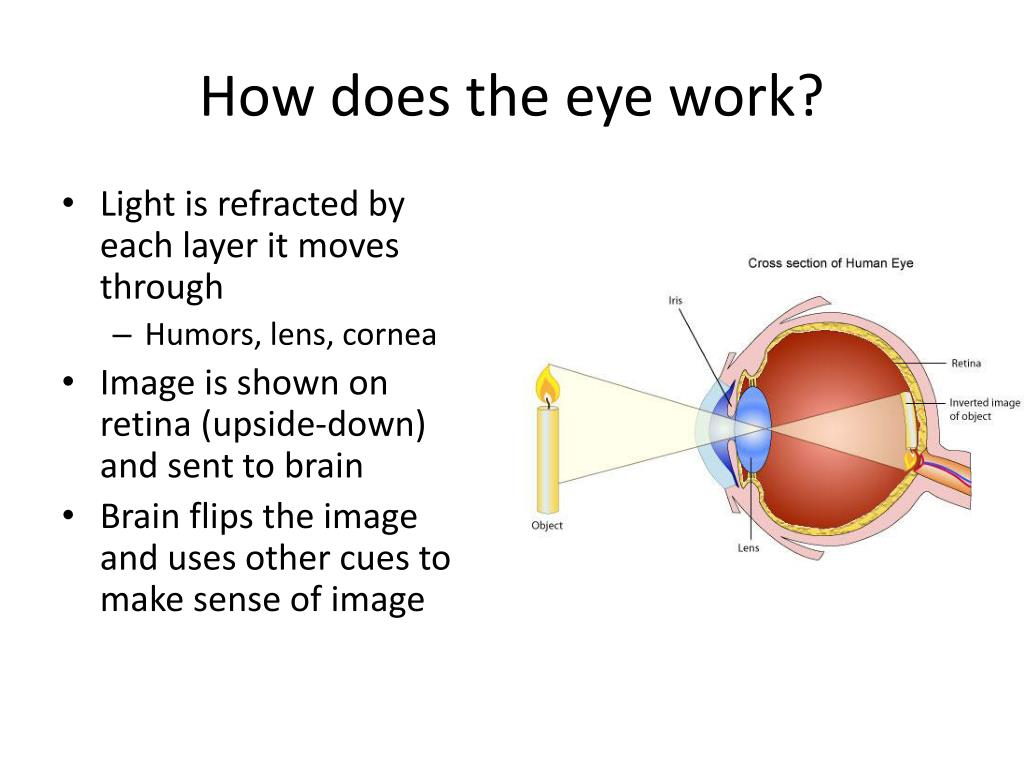 How does the eye work?

• Light is refracted by each layer it moves through
– Humors, lens, cornea
• Image is shown on retina (upside-down) and sent to brain
• Brain flips the image and uses other cues to make sense of image

Cross section of Human Eye

Iris

Retina

Inverted image of object

Object

Lens